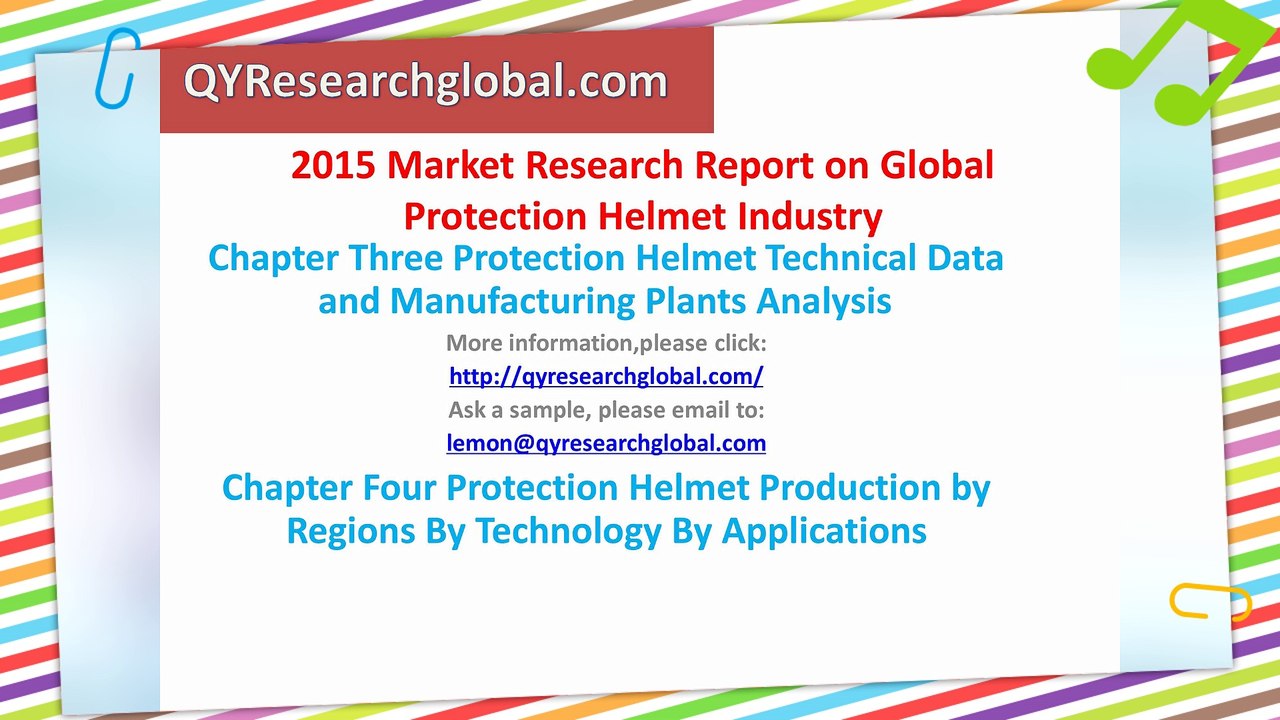 QYResearchglobal.com

2015 Market Research Report on Global Protection Helmet Industry

Chapter Three Protection Helmet Technical Data and Manufacturing Plants Analysis

More information,please click:
http://qyresearchglobal.com/
Ask a sample, please email to:
lemon@qyresearchglobal.com

Chapter Four Protection Helmet Production by Regions By Technology By Applications